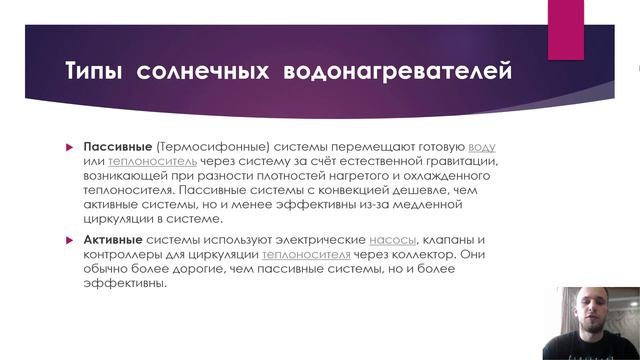 Типы солнечных водонагревателей

Пассивные (Термосифонные) системы перемещают готовую воду или теплоноситель через систему за счёт естественной гравитации, возникающей при разности плотностей нагретого и охлажденного теплоносителя. Пассивные системы с конвекцией дешевле, чем активные системы, но и менее эффективны из-за медленной циркуляции в системе.

Активные системы используют электрические насосы, клапаны и контроллеры для циркуляции теплоносителя через коллектор. Они обычно более дорогие, чем пассивные системы, но и более эффективны.